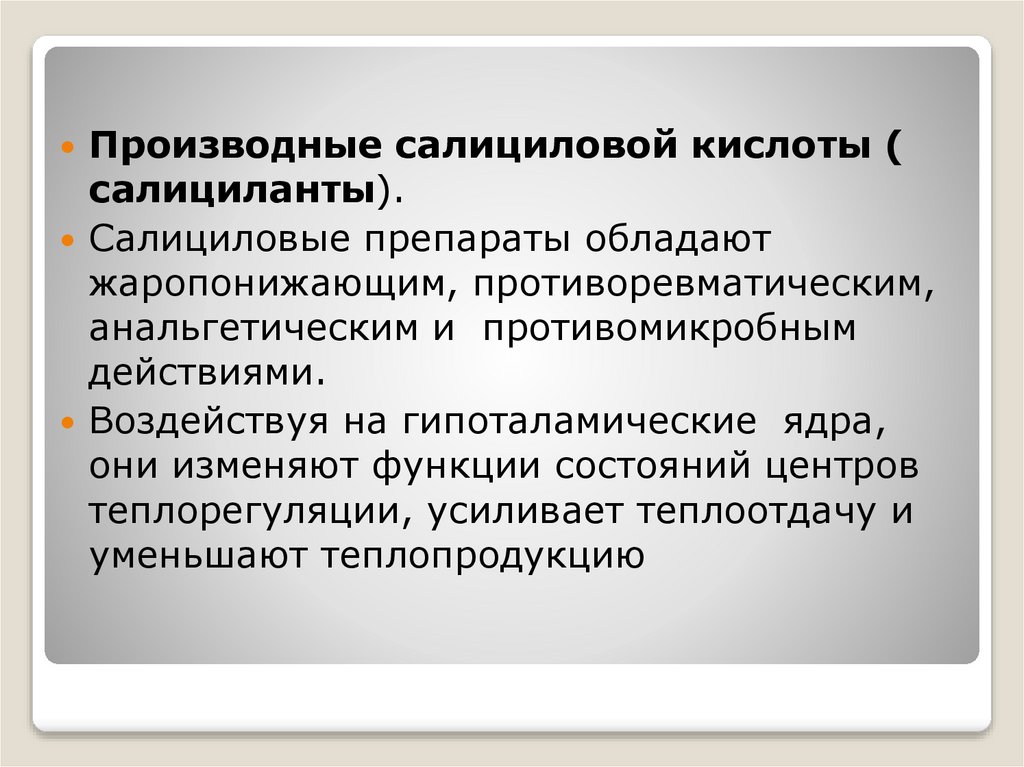 Производные салициловой кислоты ( салициланты).

Салициловые препараты обладают жаропонижающим, противоревматическим, анальгетическим и противомикробным действиями.

Воздействуя на гипоталамические ядра, они изменяют функции состояний центров теплорегуляции, усиливает теплоотдачу и уменьшают теплопродукцию